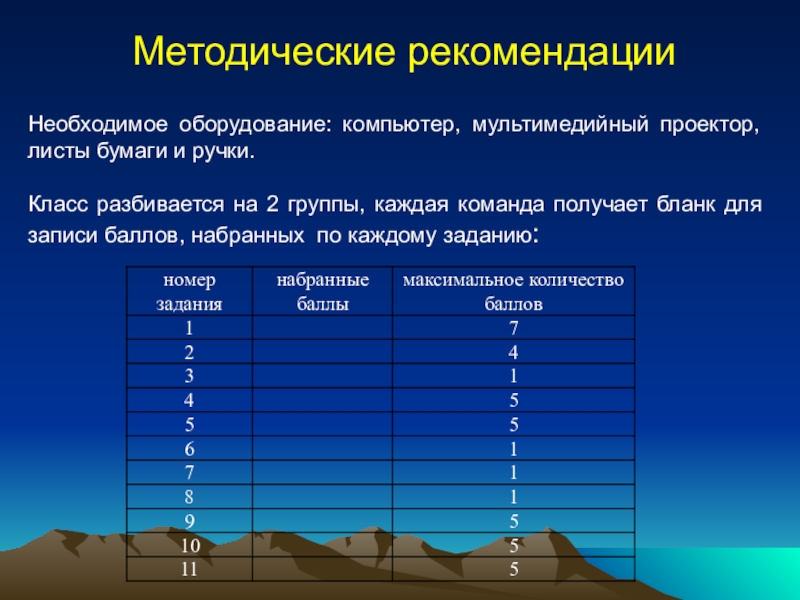 Методические рекомендации

Необходимое оборудование: компьютер, мультимедийный проектор, листы бумаги и ручки.

Класс разбивается на 2 группы, каждая команда получает бланк для записи баллов, набранных по каждому заданию:

| номер задания | набранные баллы | максимальное количество баллов |
|---|---|---|
| 1 | | 7 |
| 2 | | 4 |
| 3 | | 1 |
| 4 | | 5 |
| 5 | | 5 |
| 6 | | 1 |
| 7 | | 1 |
| 8 | | 1 |
| 9 | | 5 |
| 10 | | 5 |
| 11 | | 5 |